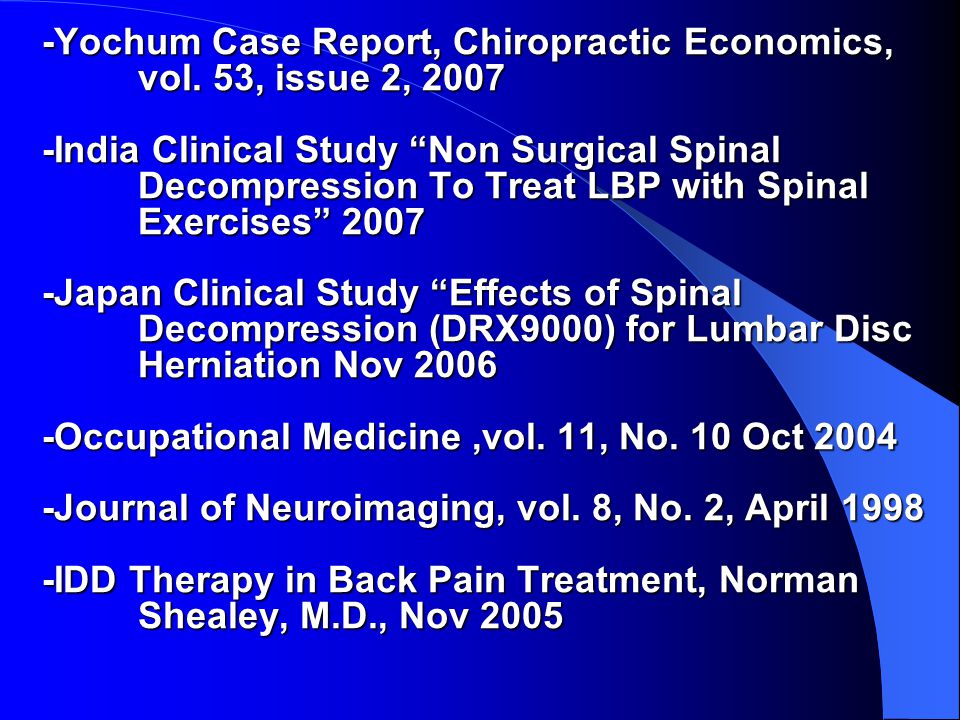 -Yochum Case Report, Chiropractic Economics, vol. 53, issue 2, 2007

-India Clinical Study “Non Surgical Spinal Decompression To Treat LBP with Spinal Exercises” 2007

-Japan Clinical Study “Effects of Spinal Decompression (DRX9000) for Lumbar Disc Herniation Nov 2006

-Occupational Medicine ,vol. 11, No. 10 Oct 2004

-Journal of Neuroimaging, vol. 8, No. 2, April 1998

-IDD Therapy in Back Pain Treatment, Norman Shealey, M.D., Nov 2005